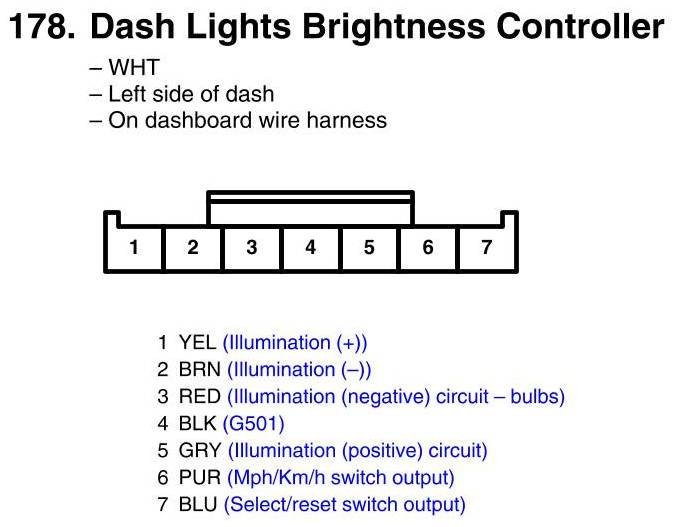 178. Dash Lights Brightness Controller

– WHT
– Left side of dash
– On dashboard wire harness

1 2 3 4 5 6 7

1 YEL (Illumination (+))
2 BRN (Illumination (–))
3 RED (Illumination (negative) circuit – bulbs)
4 BLK (G501)
5 GRY (Illumination (positive) circuit)
6 PUR (Mph/Km/h switch output)
7 BLU (Select/reset switch output)